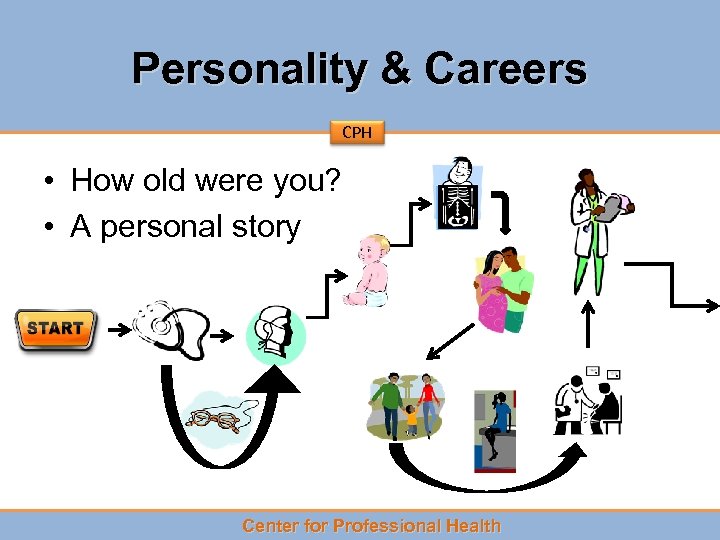 Personality & Careers

CPH

• How old were you?
• A personal story

START

Center for Professional Health